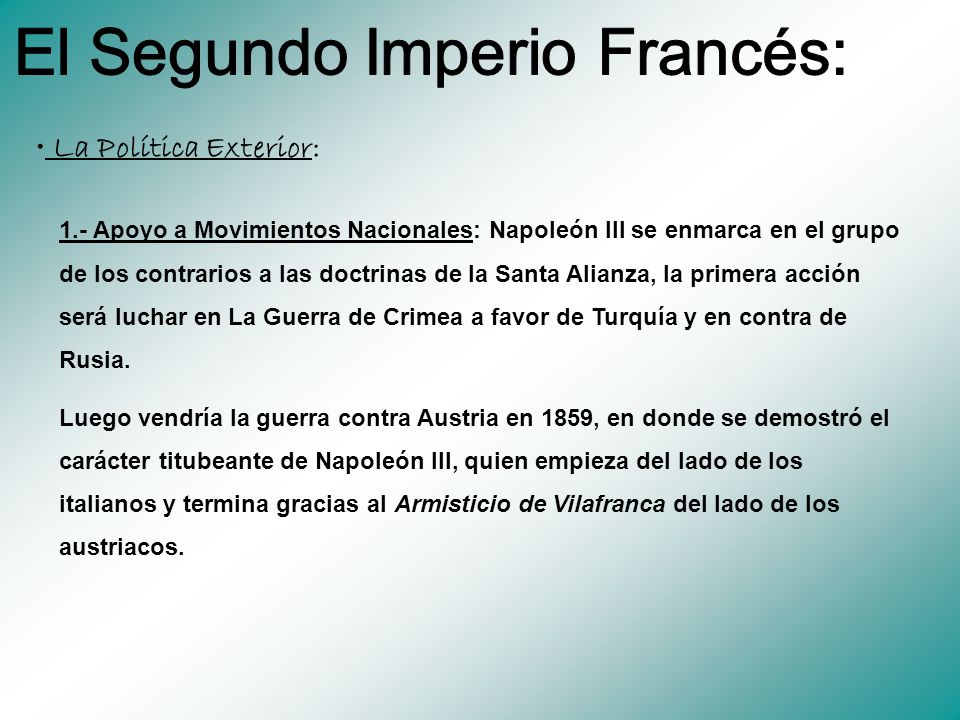 El Segundo Imperio Francés:

• La Política Exterior:

1.- Apoyo a Movimientos Nacionales: Napoleón III se enmarca en el grupo de los contrarios a las doctrinas de la Santa Alianza, la primera acción será luchar en La Guerra de Crimea a favor de Turquía y en contra de Rusia.

Luego vendría la guerra contra Austria en 1859, en donde se demostró el carácter titubeante de Napoleón III, quien empieza del lado de los italianos y termina gracias al Armisticio de Vilafranca del lado de los austriacos.